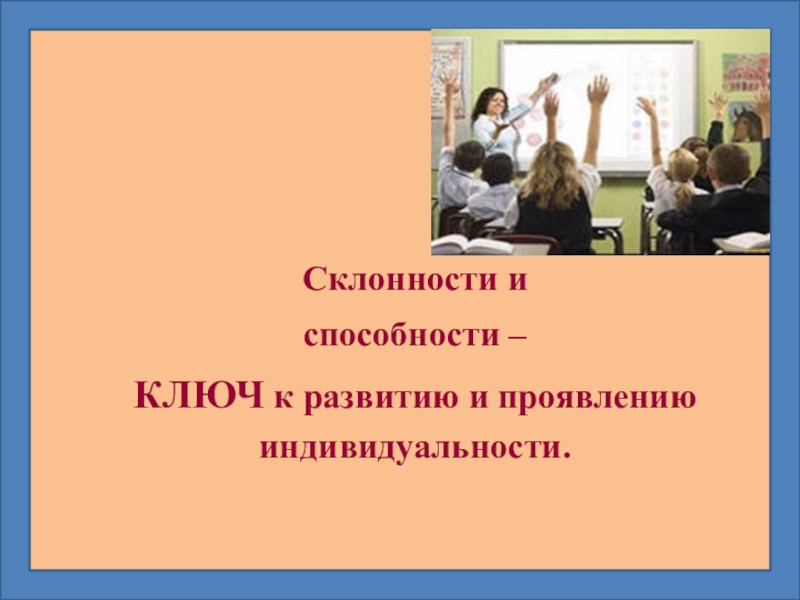 Склонности и

способности –

КЛЮЧ к развитию и проявлению индивидуальности.